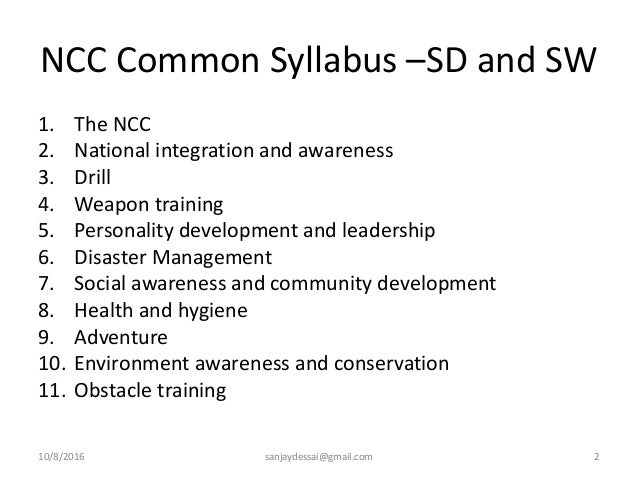 NCC Common Syllabus –SD and SW

1. The NCC
2. National integration and awareness
3. Drill
4. Weapon training
5. Personality development and leadership
6. Disaster Management
7. Social awareness and community development
8. Health and hygiene
9. Adventure
10. Environment awareness and conservation
11. Obstacle training

10/8/2016 sanjaydessai@gmail.com 2